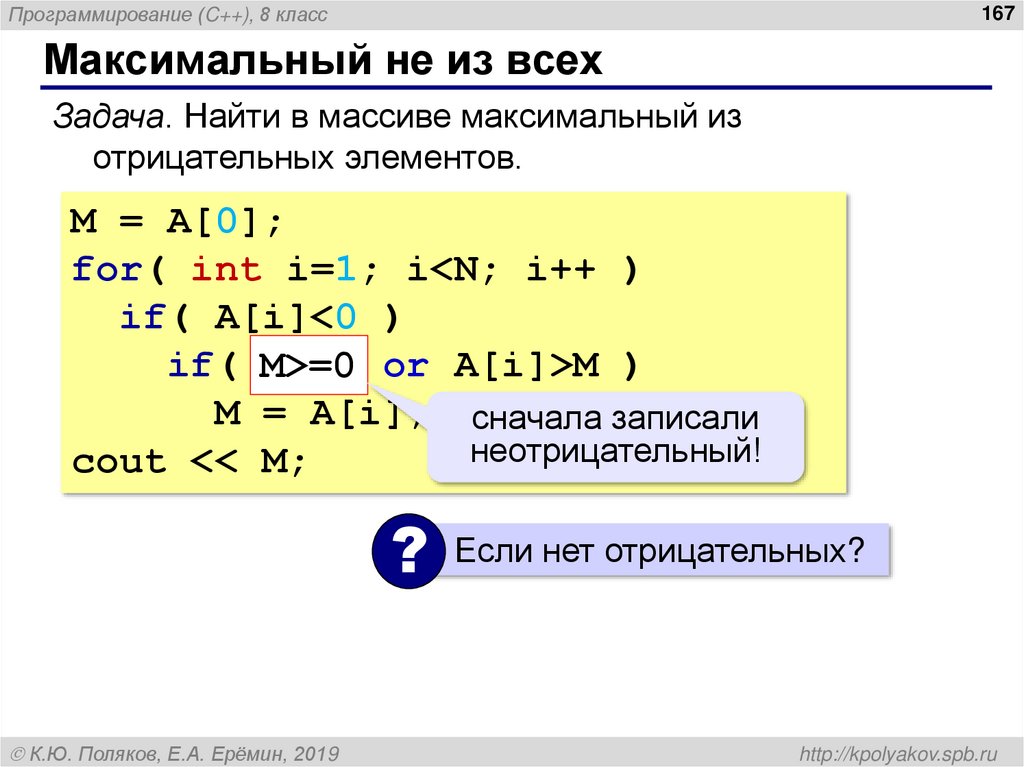 Программирование (C++), 8 класс

167

Максимальный не из всех

Задача. Найти в массиве максимальный из отрицательных элементов.

M = A[0];
for( int i=1; i<N; i++ )
  if( A[i]<0 )
    if( M>=0 or A[i]>M )
      M = A[i];
cout << M;

сначала записали неотрицательный!

?

Если нет отрицательных?

© К.Ю. Поляков, Е.А. Ерёмин, 2019

http://kpolyakov.spb.ru